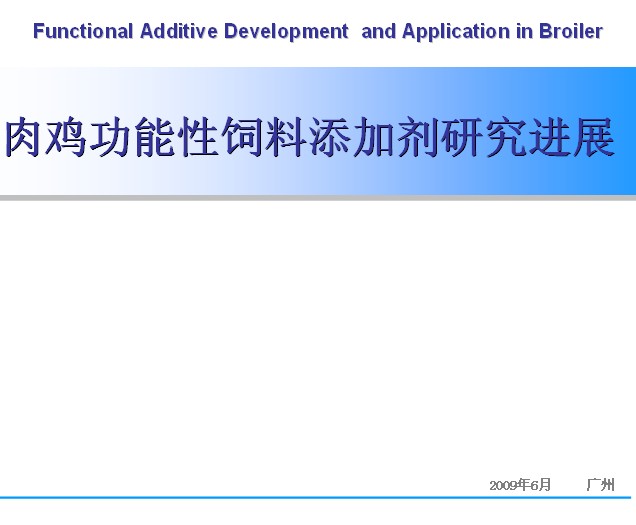 Functional Additive Development and Application in Broiler

肉鸡功能性饲料添加剂研究进展

2009年6月 广州